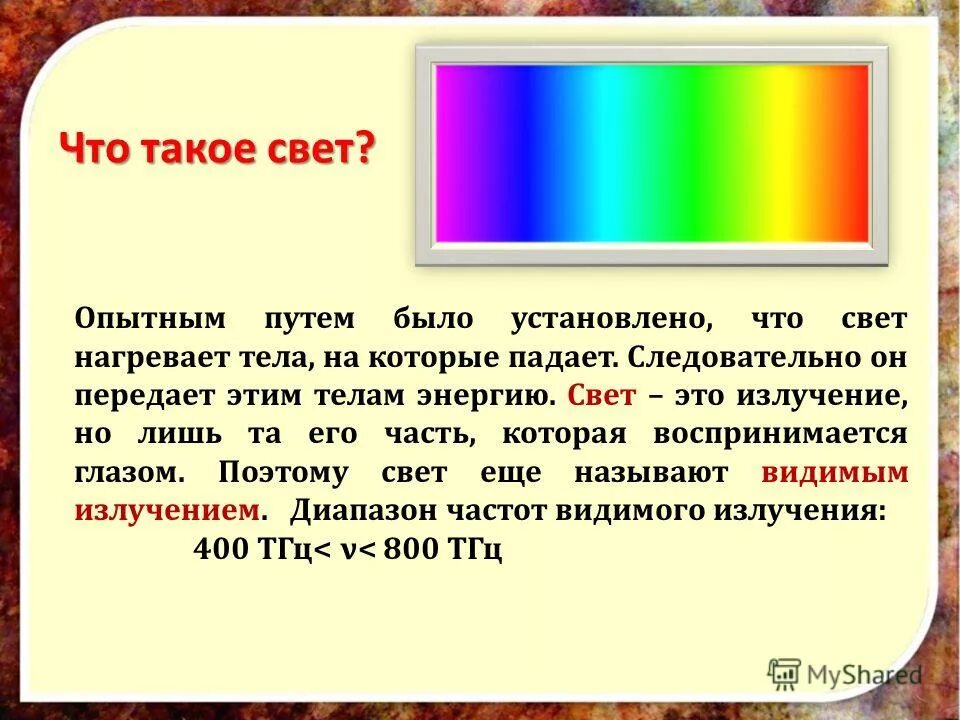 Что такое свет?

Опытным путем было установлено, что свет нагревает тела, на которые падает. Следовательно он передает этим телам энергию. Свет – это излучение, но лишь та его часть, которая воспринимается глазом. Поэтому свет еще называют видимым излучением. Диапазон частот видимого излучения:

400 ТГц< ν< 800 ТГц

MyShared